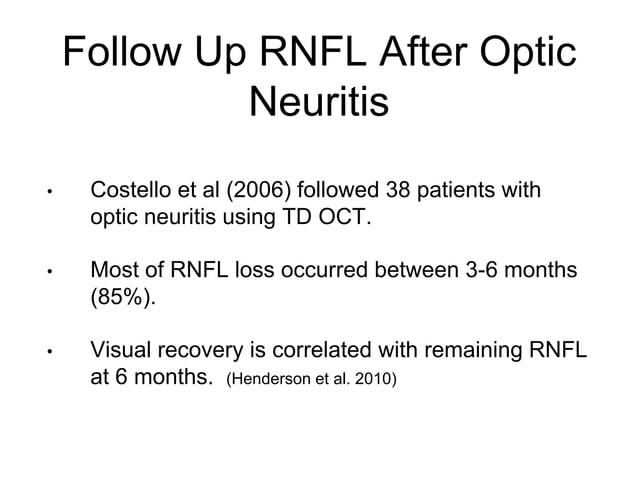 Follow Up RNFL After Optic Neuritis

• Costello et al (2006) followed 38 patients with optic neuritis using TD OCT.

• Most of RNFL loss occurred between 3-6 months (85%).

• Visual recovery is correlated with remaining RNFL at 6 months. (Henderson et al. 2010)